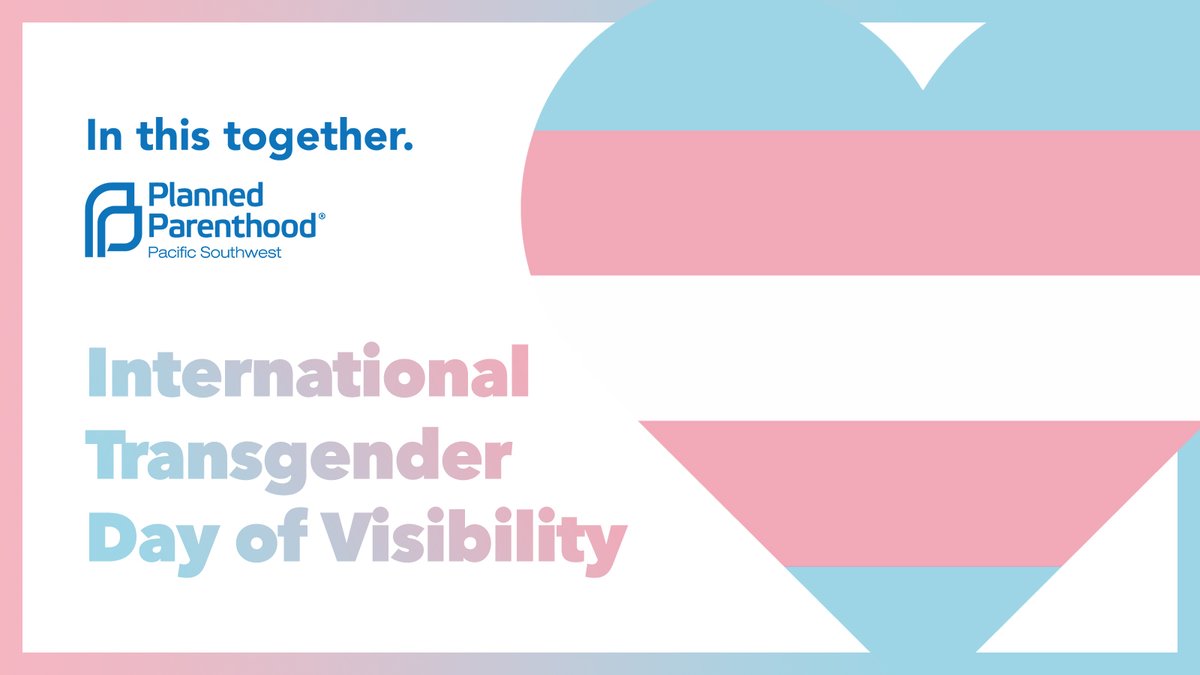 In this together.

Planned Parenthood®
Pacific Southwest

International Transgender Day of Visibility